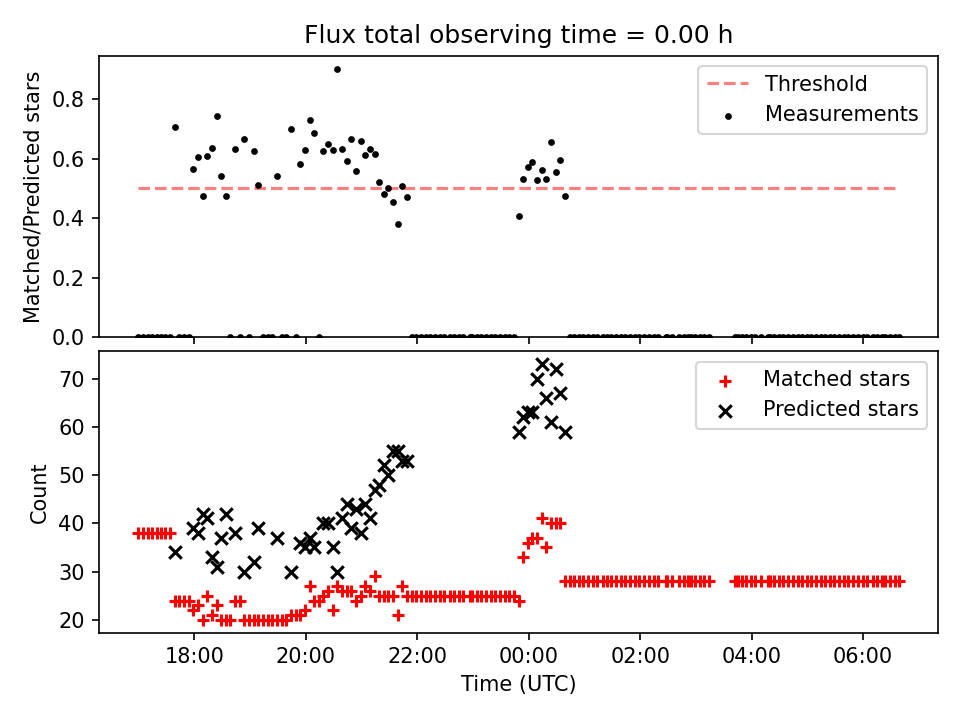 Flux total observing time = 0.00 h

Matched/Predicted stars

0.8
0.6
0.4
0.2
0.0

Threshold
Measurements

Count

70
60
50
40
30
20

Matched stars
Predicted stars

18:00
20:00
22:00
00:00
02:00
04:00
06:00

Time (UTC)